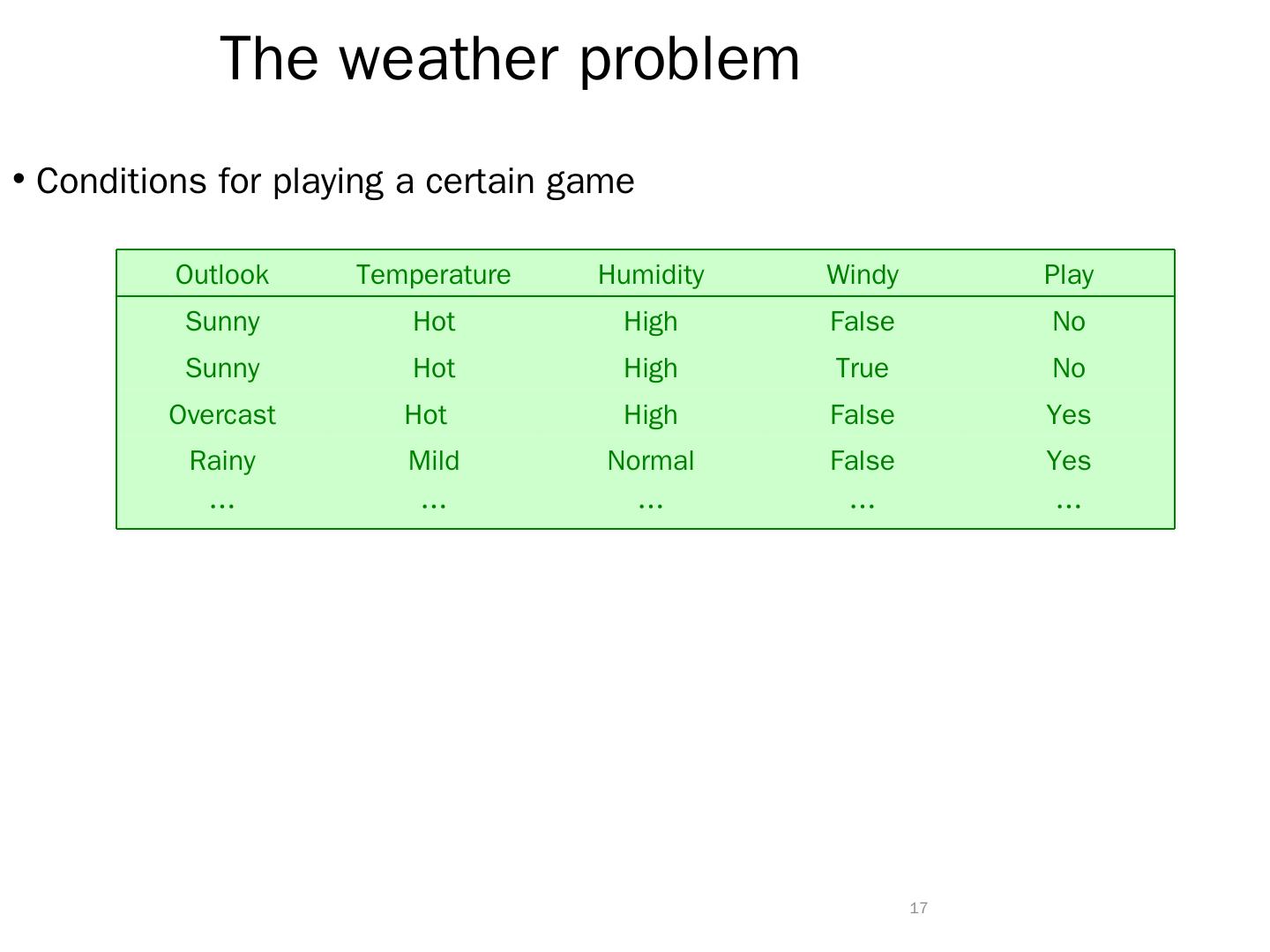 The weather problem

• Conditions for playing a certain game

| Outlook | Temperature | Humidity | Windy | Play |
|---|---|---|---|---|
| Sunny | Hot | High | False | No |
| Sunny | Hot | High | True | No |
| Overcast | Hot | High | False | Yes |
| Rainy | Mild | Normal | False | Yes |
| … | … | … | … | … |

17